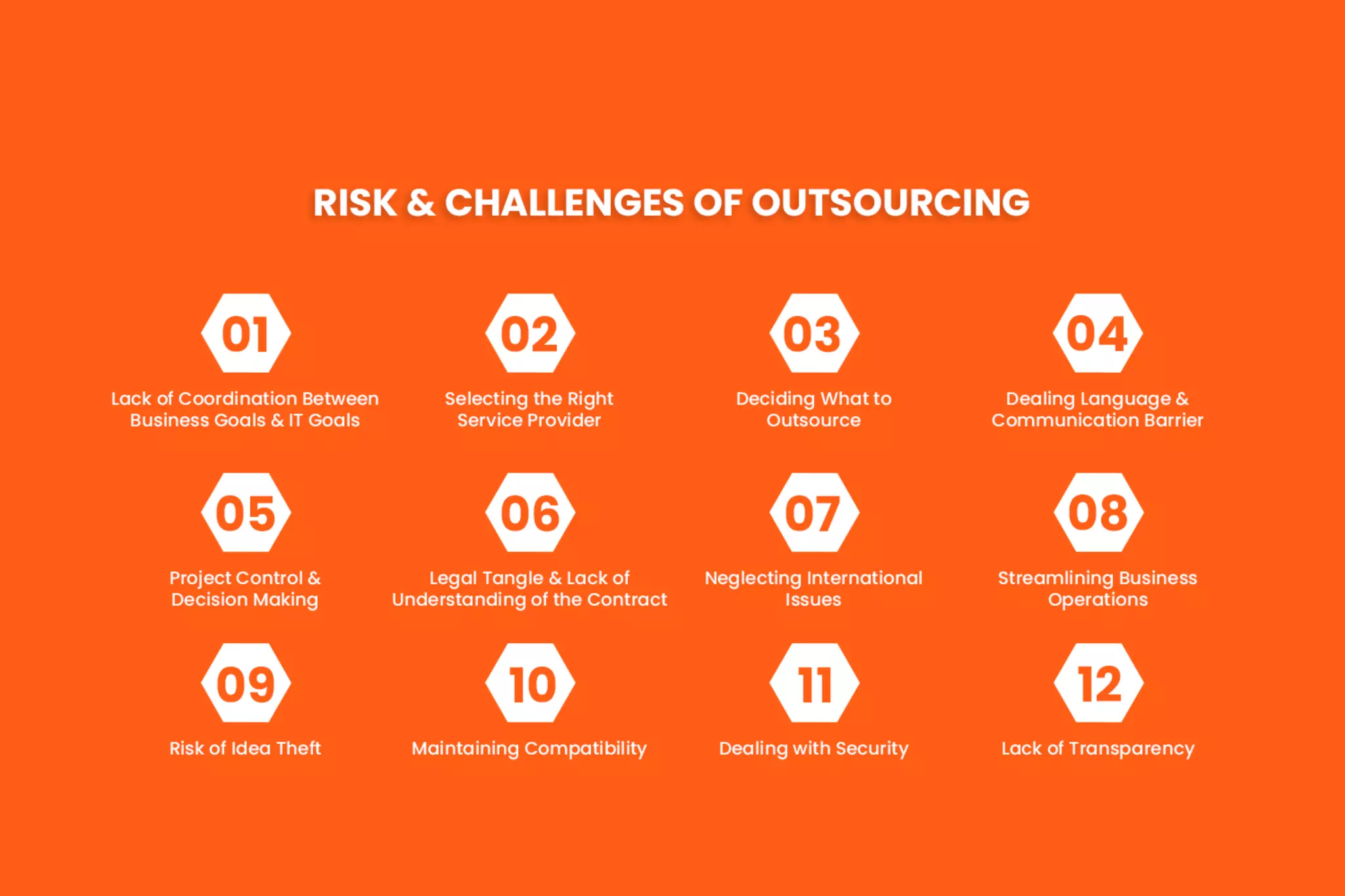 RISK & CHALLENGES OF OUTSOURCING

01
Lack of Coordination Between Business Goals & IT Goals

02
Selecting the Right Service Provider

03
Deciding What to Outsource

04
Dealing Language & Communication Barrier

05
Project Control & Decision Making

06
Legal Tangle & Lack of Understanding of the Contract

07
Neglecting International Issues

08
Streamlining Business Operations

09
Risk of Idea Theft

10
Maintaining Compatibility

11
Dealing with Security

12
Lack of Transparency